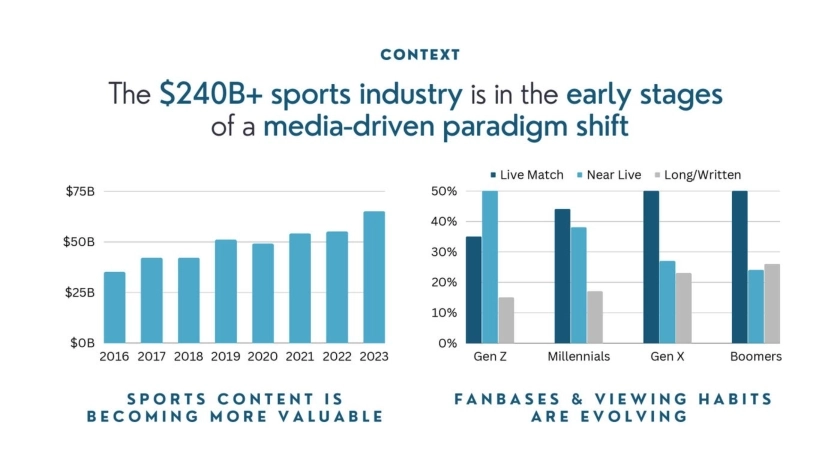 CONTEXT

The \$240B+ sports industry is in the early stages of a media-driven paradigm shift

\$75B
\$50B
\$25B
\$0B
2016 2017 2018 2019 2020 2021 2022 2023

SPORTS CONTENT IS BECOMING MORE VALUABLE

Live Match   Near Live   Long/Written

50%
40%
30%
20%
10%
0%
Gen Z   Millennials   Gen X   Boomers

FANBASES & VIEWING HABITS ARE EVOLVING